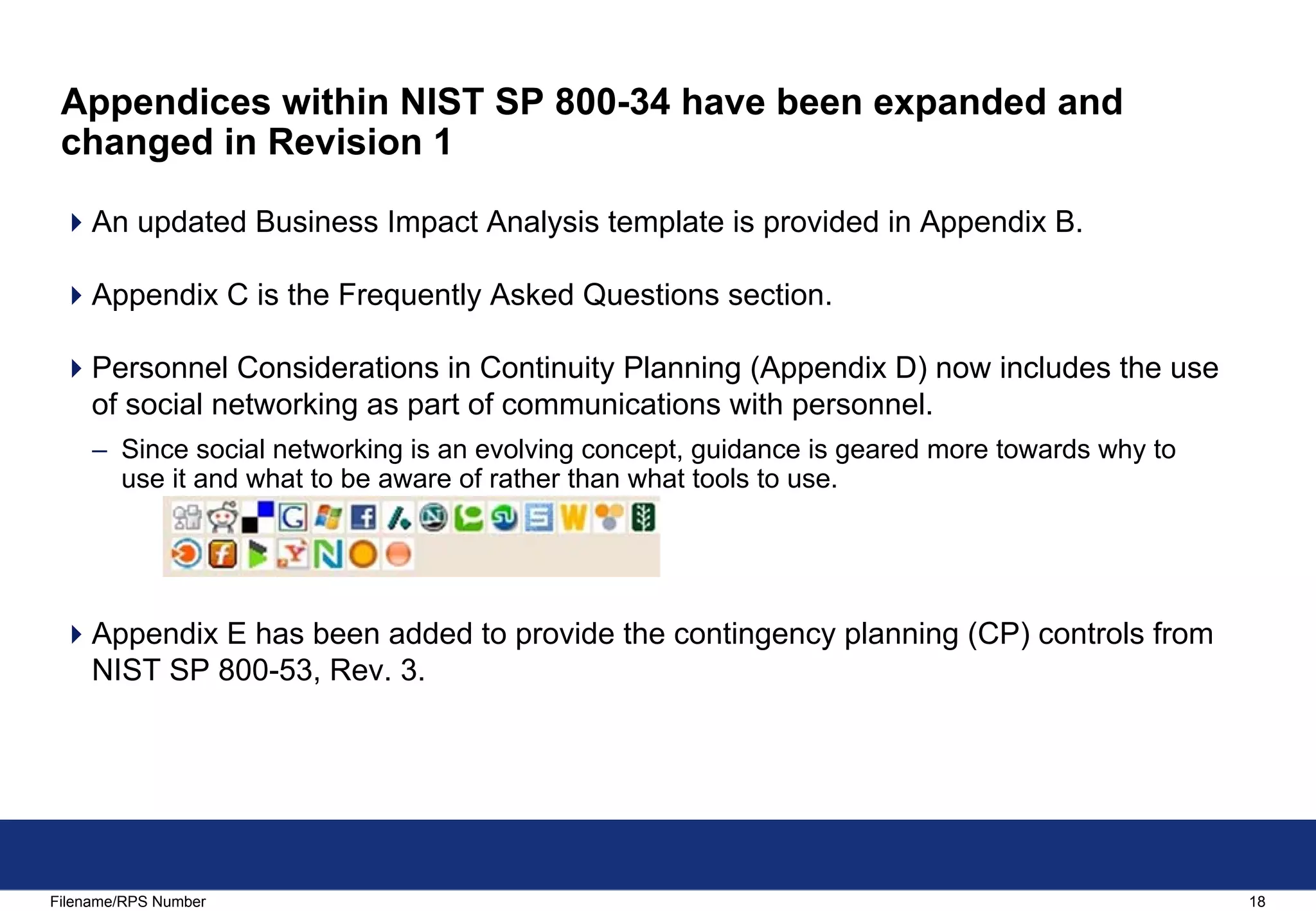 Appendices within NIST SP 800-34 have been expanded and changed in Revision 1

An updated Business Impact Analysis template is provided in Appendix B.

Appendix C is the Frequently Asked Questions section.

Personnel Considerations in Continuity Planning (Appendix D) now includes the use of social networking as part of communications with personnel.

– Since social networking is an evolving concept, guidance is geared more towards why to use it and what to be aware of rather than what tools to use.

Appendix E has been added to provide the contingency planning (CP) controls from NIST SP 800-53, Rev. 3.

Filename/RPS Number

18